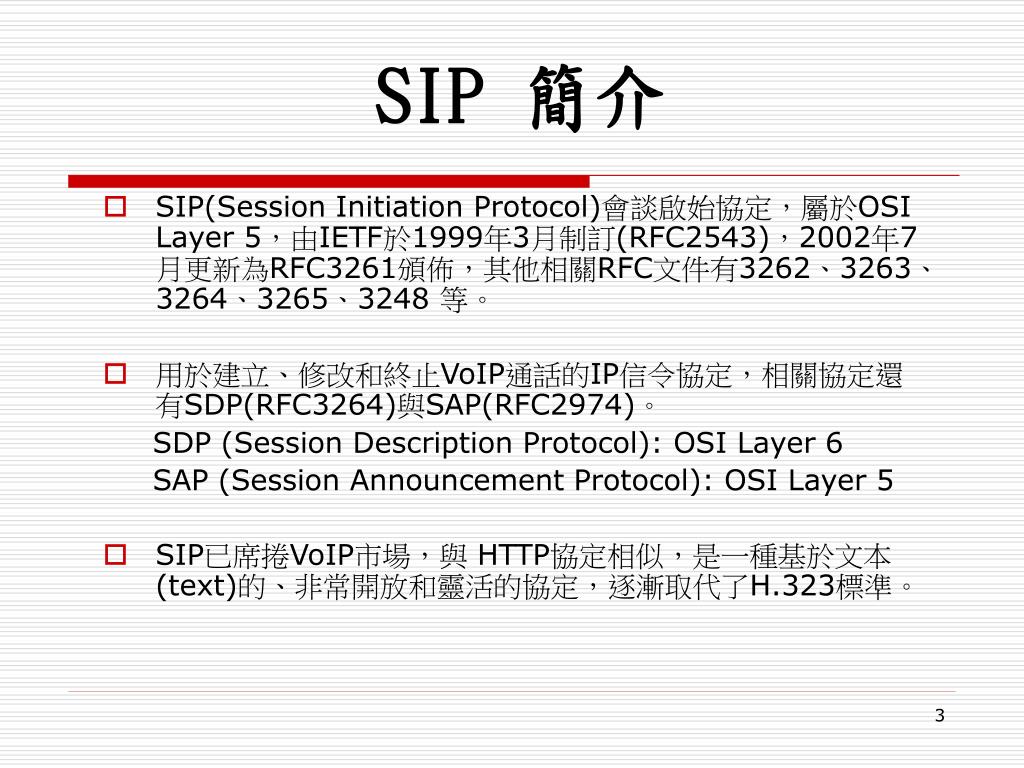 SIP 簡介

SIP(Session Initiation Protocol)會談啟始協定，屬於OSI Layer 5，由IETF於1999年3月制訂(RFC2543)，2002年7月更新為RFC3261頒佈，其他相關RFC文件有3262、3263、3264、3265、3248 等。

用於建立、修改和終止VoIP通話的IP信令協定，相關協定還有SDP(RFC3264)與SAP(RFC2974)。
SDP (Session Description Protocol): OSI Layer 6
SAP (Session Announcement Protocol): OSI Layer 5

SIP已席捲VoIP市場，與 HTTP協定相似，是一種基於文本(text)的、非常開放和靈活的協定，逐漸取代了H.323標準。

3